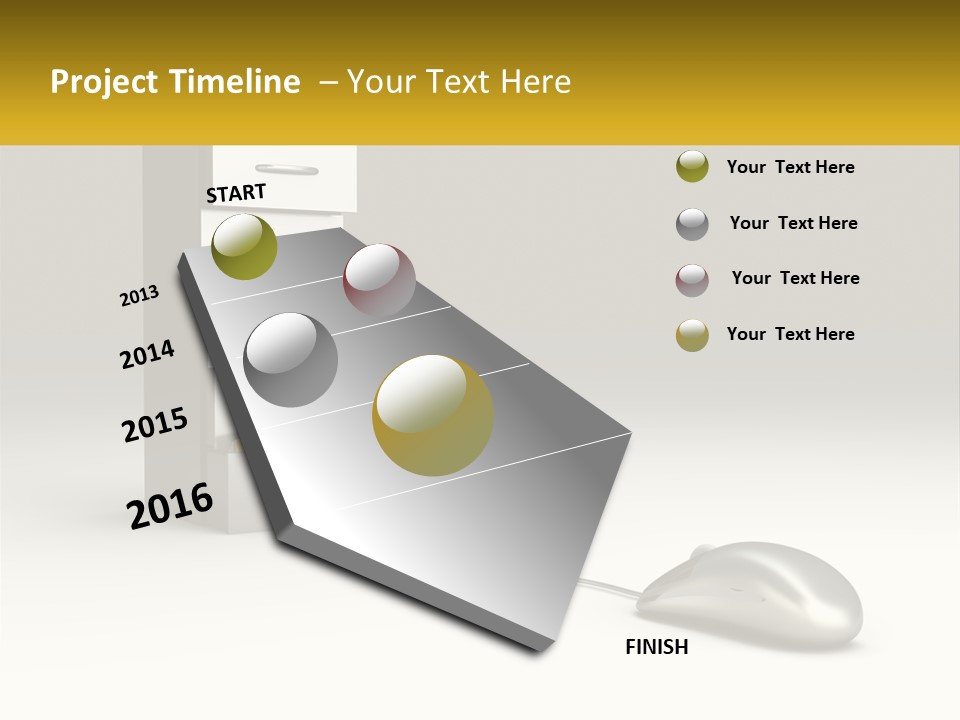 Project Timeline – Your Text Here

START

2013

2014

2015

2016

FINISH

Your Text Here

Your Text Here

Your Text Here

Your Text Here